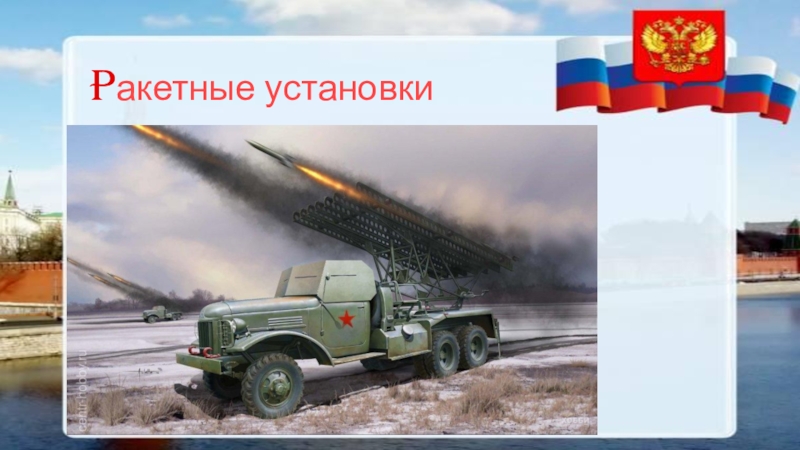 Ракетные установки